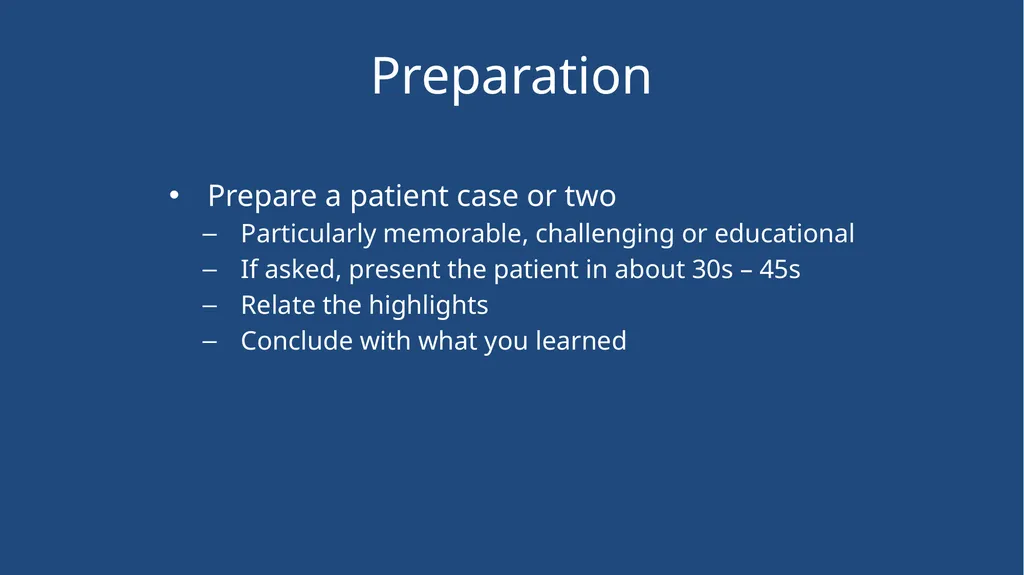 Preparation

• Prepare a patient case or two
– Particularly memorable, challenging or educational
– If asked, present the patient in about 30s – 45s
– Relate the highlights
– Conclude with what you learned